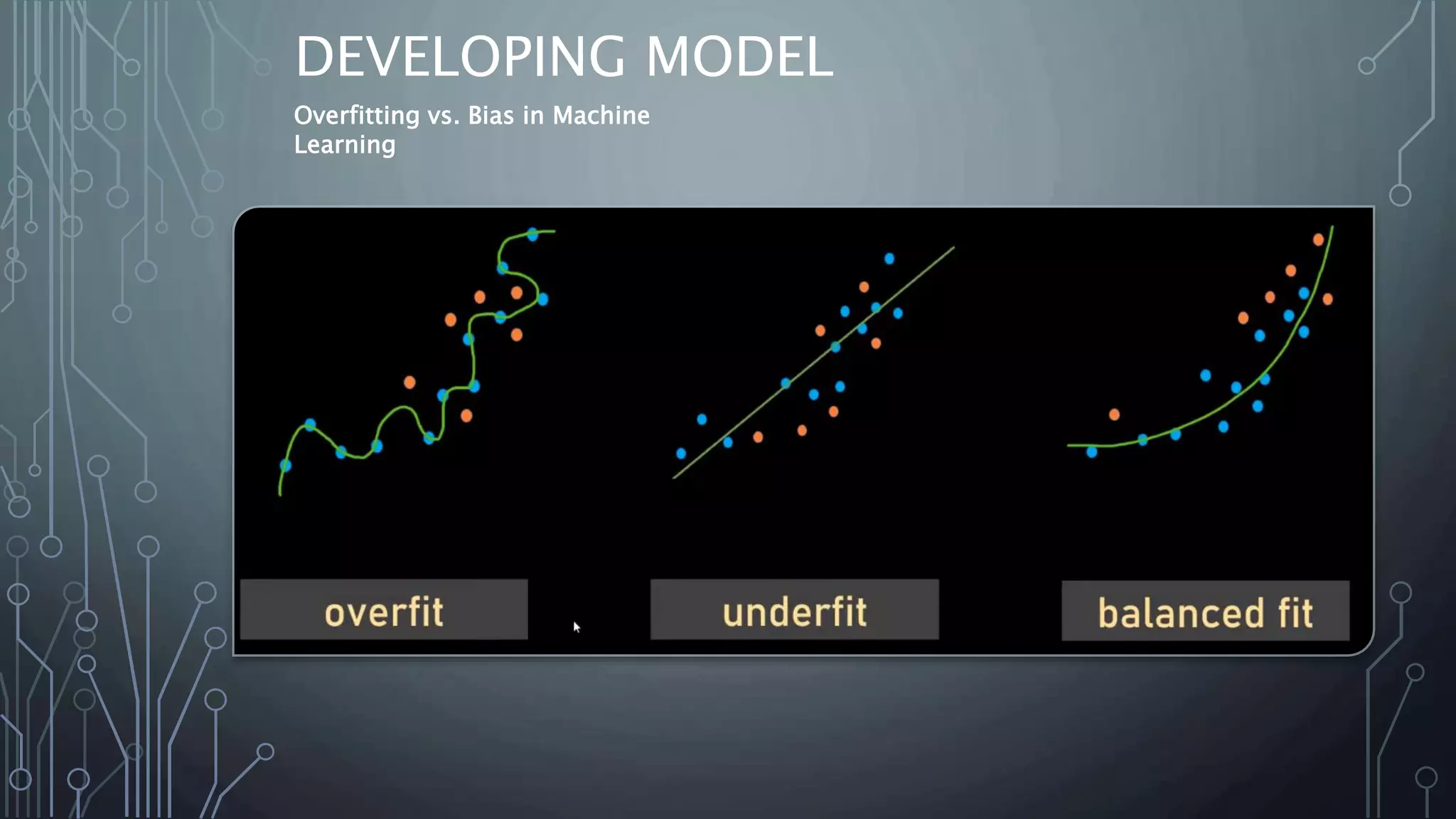 DEVELOPING MODEL

Overfitting vs. Bias in Machine Learning

overfit

underfit

balanced fit